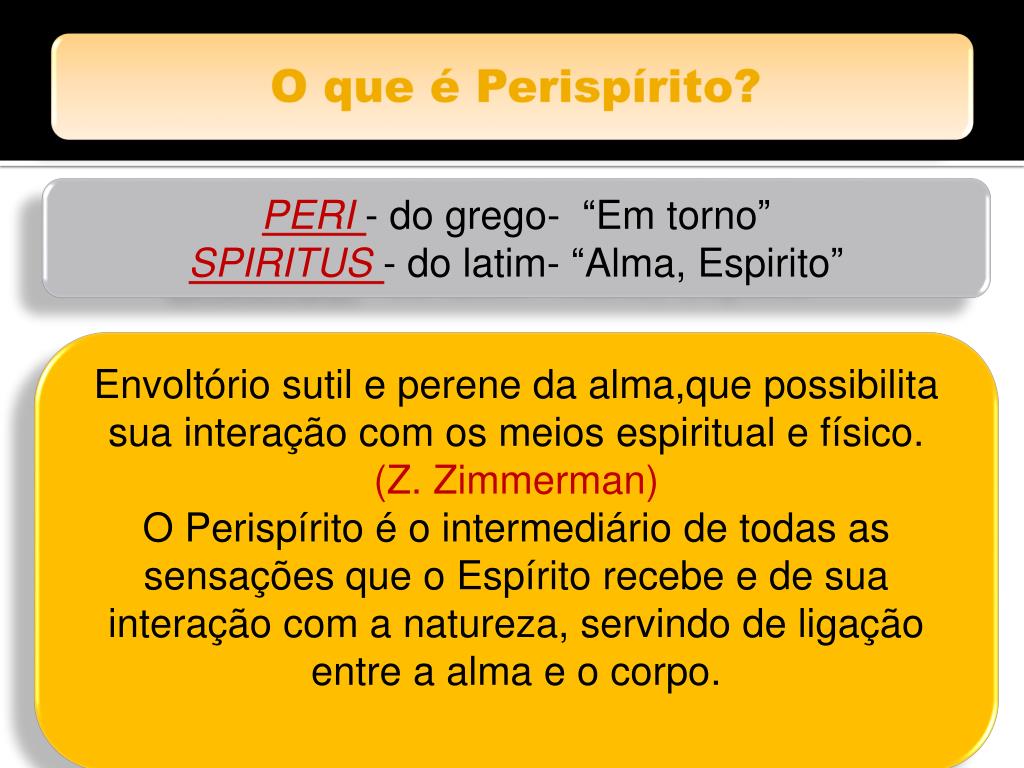 O que é Perispírito?

PERI - do grego- “Em torno”
SPIRITUS - do latim- “Alma, Espirito”

Envoltório sutil e perene da alma,que possibilita sua interação com os meios espiritual e físico.
(Z. Zimmerman)
O Perispírito é o intermediário de todas as sensações que o Espírito recebe e de sua interação com a natureza, servindo de ligação entre a alma e o corpo.